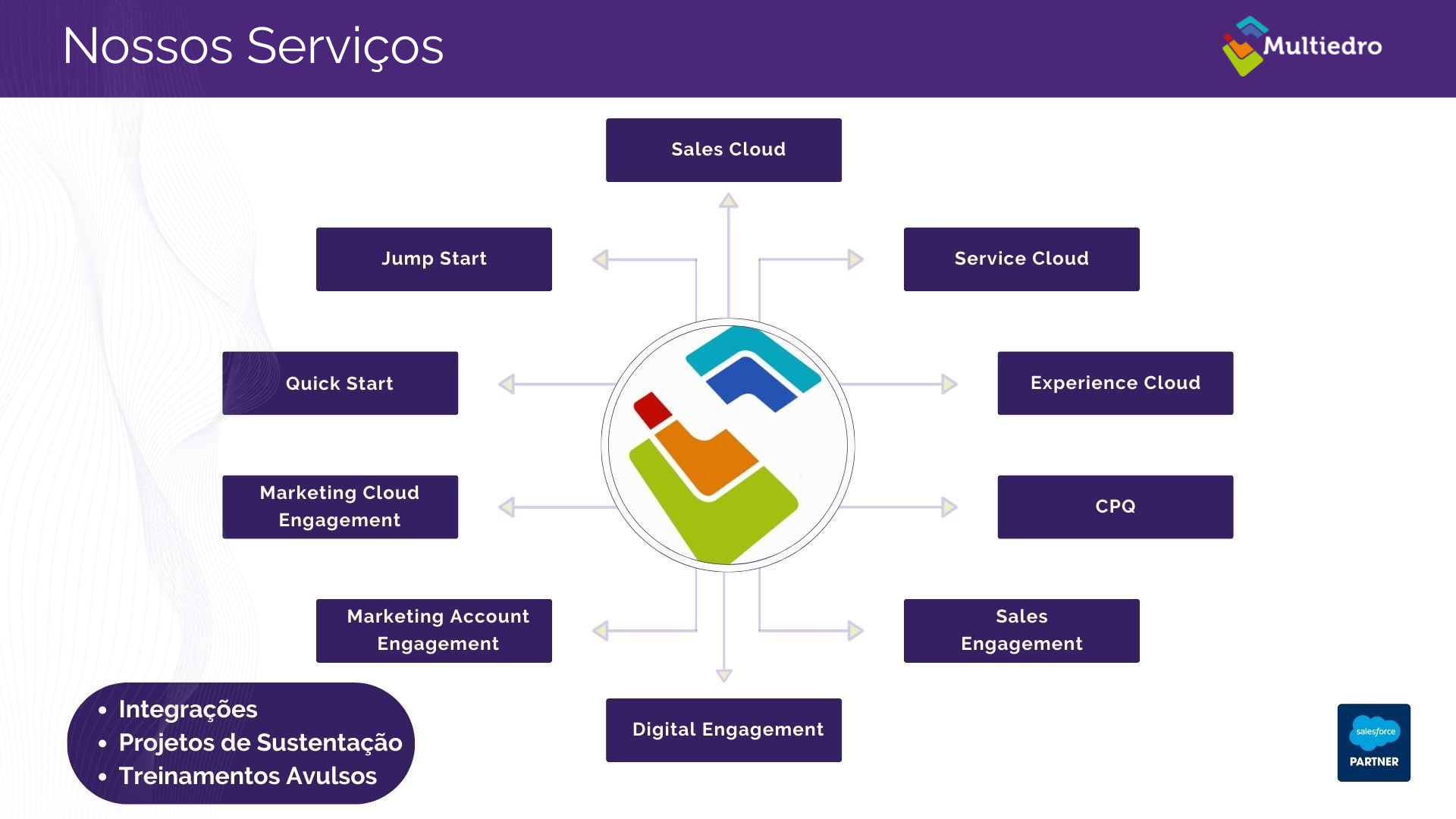 Nossos Serviços

Multiedro

Sales Cloud

Jump Start

Service Cloud

Quick Start

Experience Cloud

Marketing Cloud Engagement

CPQ

Marketing Account Engagement

Sales Engagement

Digital Engagement

- Integrações
- Projetos de Sustentação
- Treinamentos Avulsos

salesforce
PARTNER